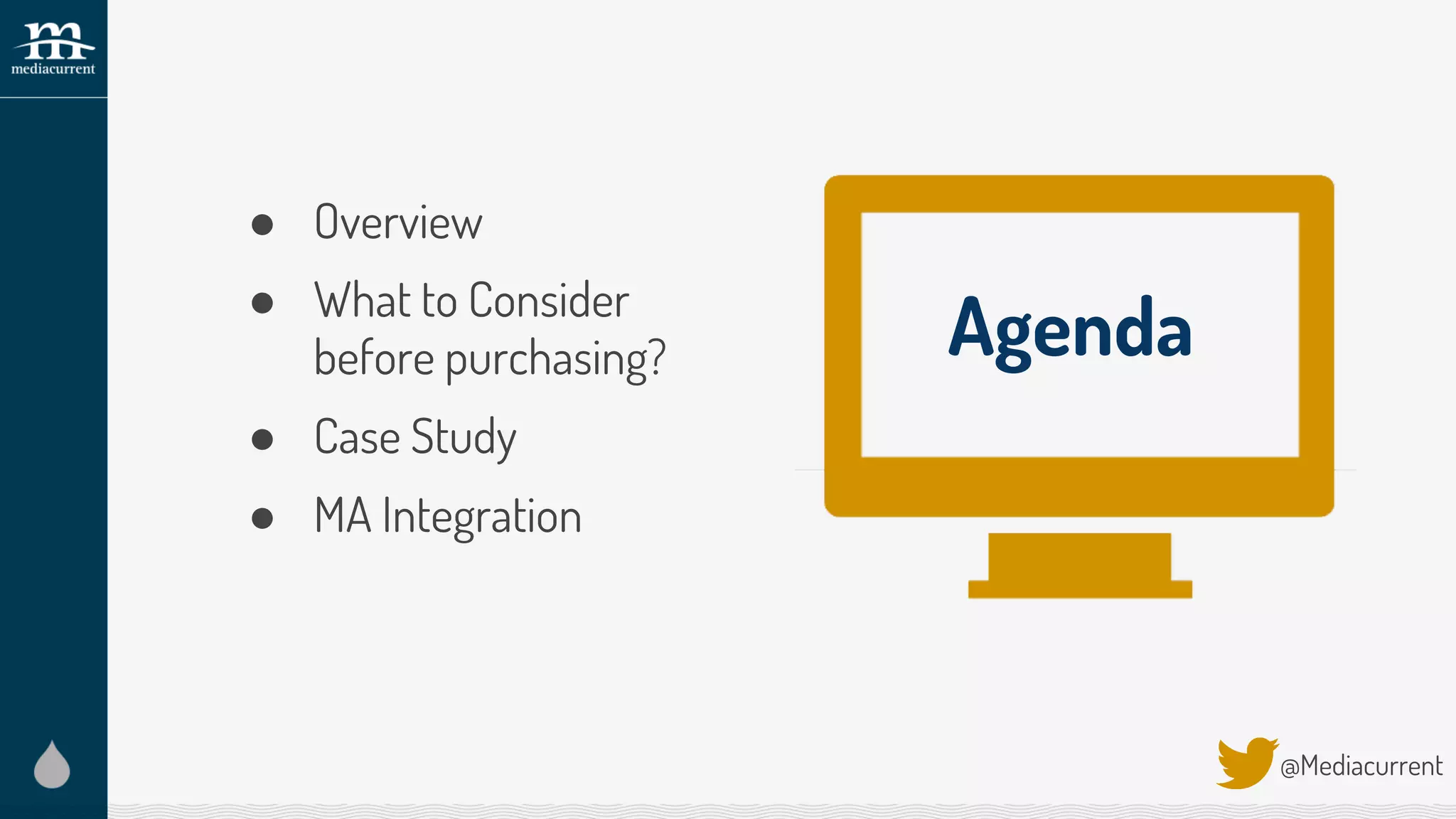 m
mediacurrent

- Overview
- What to Consider before purchasing?
- Case Study
- MA Integration

Agenda

@Mediacurrent